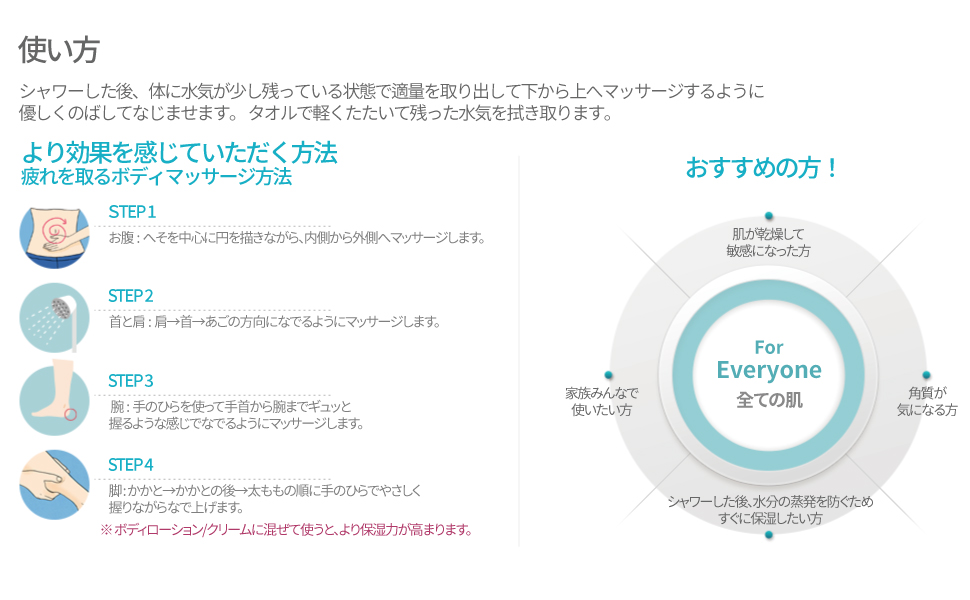 使い方

シャワーした後、体に水気が少し残っている状態で適量を取り出して下から上へマッサージするように優しくのばしてなじませます。タオルで軽くたたいて残った水気を拭き取ります。

より効果を感じていただく方法
疲れを取るボディマッサージ方法

STEP1
お腹：へそを中心に円を描きながら、内側から外側へマッサージします。

STEP2
首と肩：肩→首→あごの方向になでるようにマッサージします。

STEP3
腕：手のひらを使って手首から腕までギュッと握るような感じでなでるようにマッサージします。

STEP4
脚：かかと→かかとの後→太ももの順に手のひらでやさしく握りながらなで上げます。

※ボディローション/クリームに混ぜて使うと、より保湿力が高まります。

おすすめの方！

肌が乾燥して敏感になった方

家族みんなで使いたい方

For
Everyone
全ての肌

角質が気になる方

シャワーした後、水分の蒸発を防ぐためすぐに保湿したい方